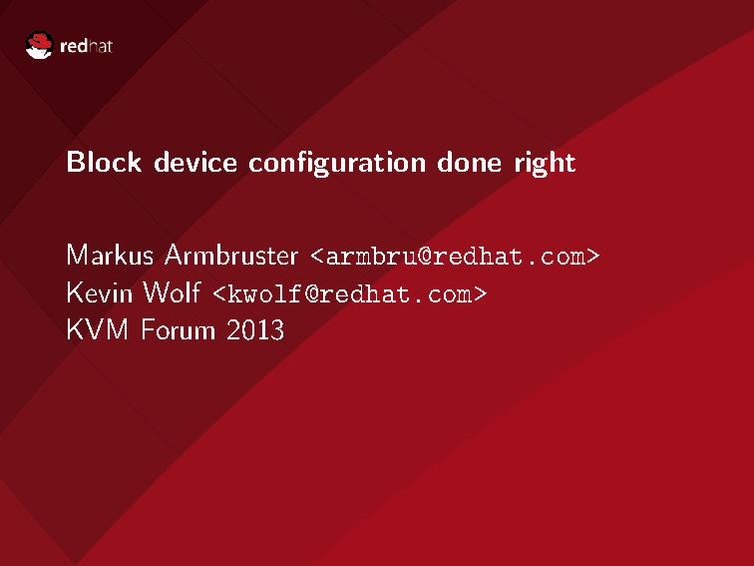 redhat

Block device configuration done right

Markus Armbruster <armbru@redhat.com>
Kevin Wolf <kwolf@redhat.com>
KVM Forum 2013